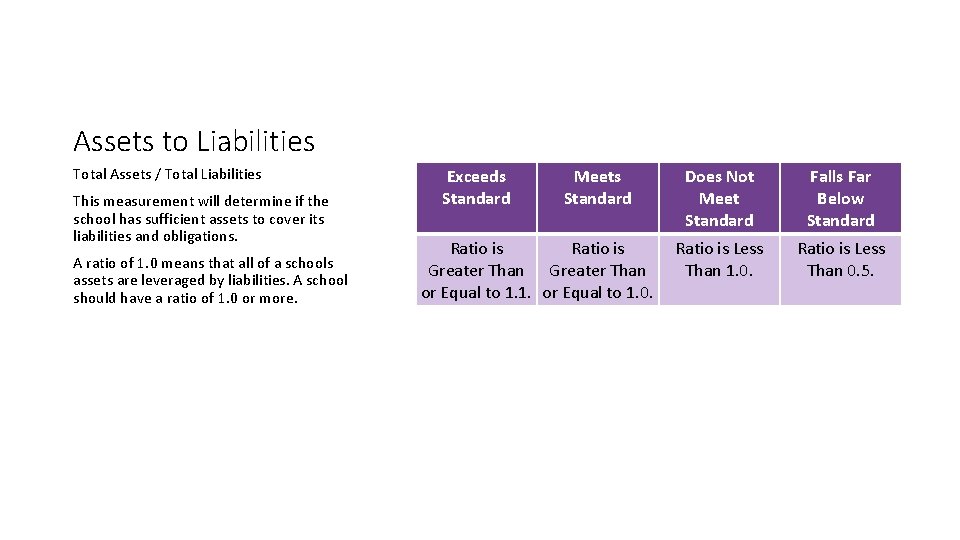 Assets to Liabilities

Total Assets / Total Liabilities

This measurement will determine if the school has sufficient assets to cover its liabilities and obligations.

A ratio of 1.0 means that all of a schools assets are leveraged by liabilities. A school should have a ratio of 1.0 or more.

| Exceeds Standard | Meets Standard | Does Not Meet Standard | Falls Far Below Standard |
|---|---|---|---|
| Ratio is Greater Than or Equal to 1.1. | Ratio is Greater Than or Equal to 1.0. | Ratio is Less Than 1.0. | Ratio is Less Than 0.5. |